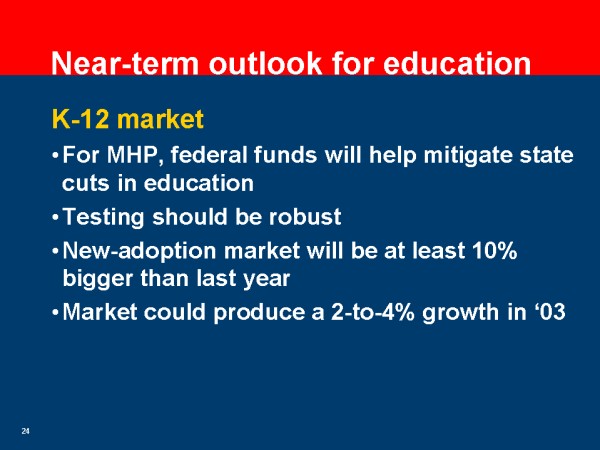 Near-term outlook for education

K-12 market

• For MHP, federal funds will help mitigate state cuts in education

• Testing should be robust

• New-adoption market will be at least 10% bigger than last year

• Market could produce a 2-to-4% growth in ‘03

24